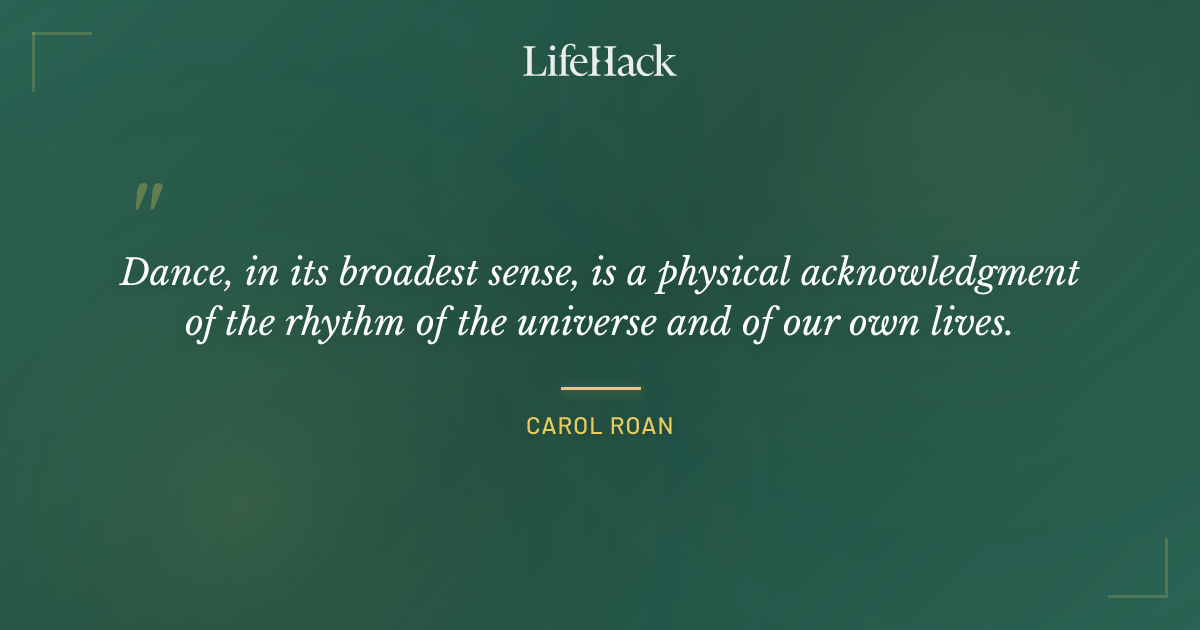 LifeHack

"

Dance, in its broadest sense, is a physical acknowledgment of the rhythm of the universe and of our own lives.

CAROL ROAN